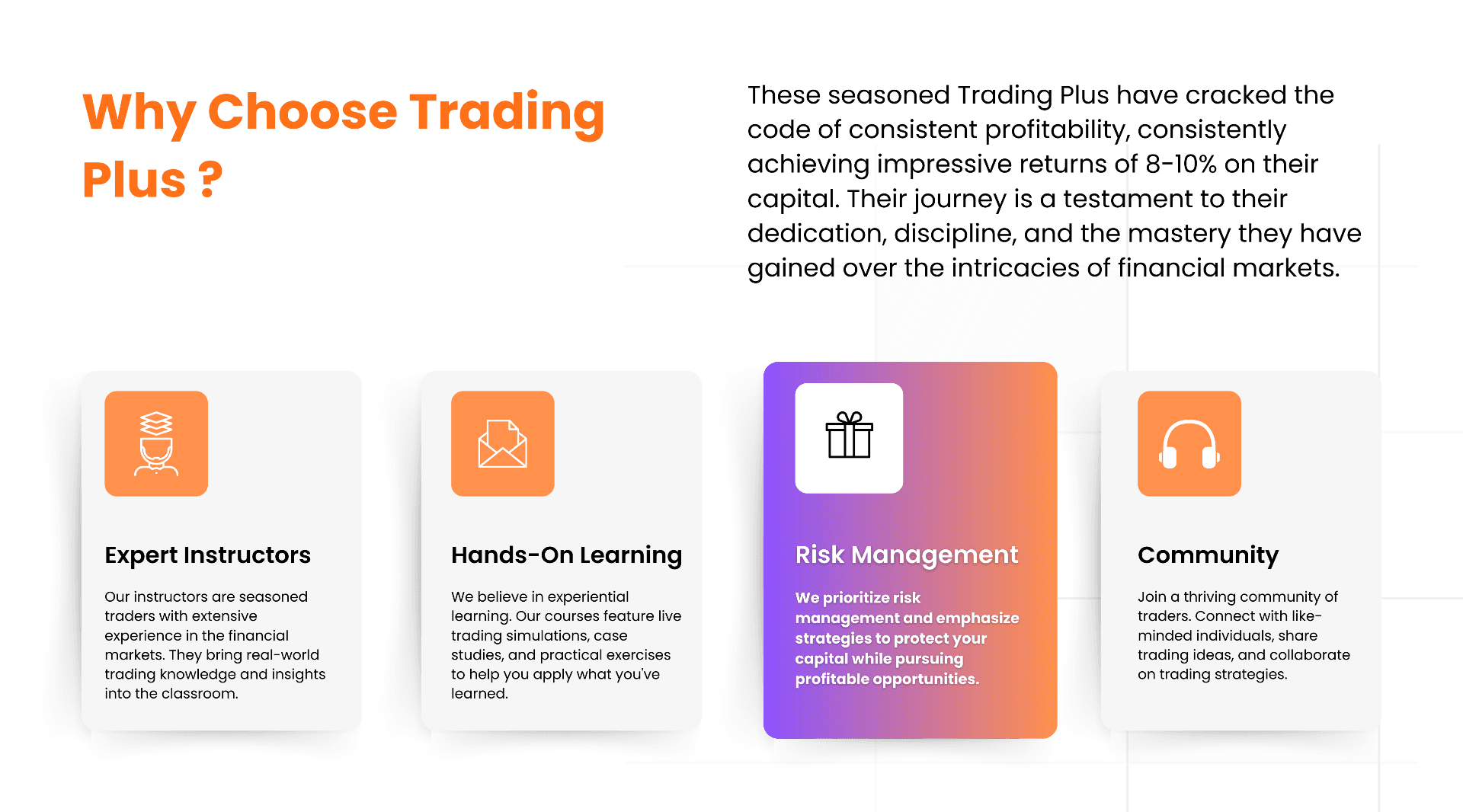 Why Choose Trading Plus ?

These seasoned Trading Plus have cracked the code of consistent profitability, consistently achieving impressive returns of 8-10% on their capital. Their journey is a testament to their dedication, discipline, and the mastery they have gained over the intricacies of financial markets.

Expert Instructors

Our instructors are seasoned traders with extensive experience in the financial markets. They bring real-world trading knowledge and insights into the classroom.

Hands-On Learning

We believe in experiential learning. Our courses feature live trading simulations, case studies, and practical exercises to help you apply what you've learned.

Risk Management

We prioritize risk management and emphasize strategies to protect your capital while pursuing profitable opportunities.

Community

Join a thriving community of traders. Connect with like-minded individuals, share trading ideas, and collaborate on trading strategies.